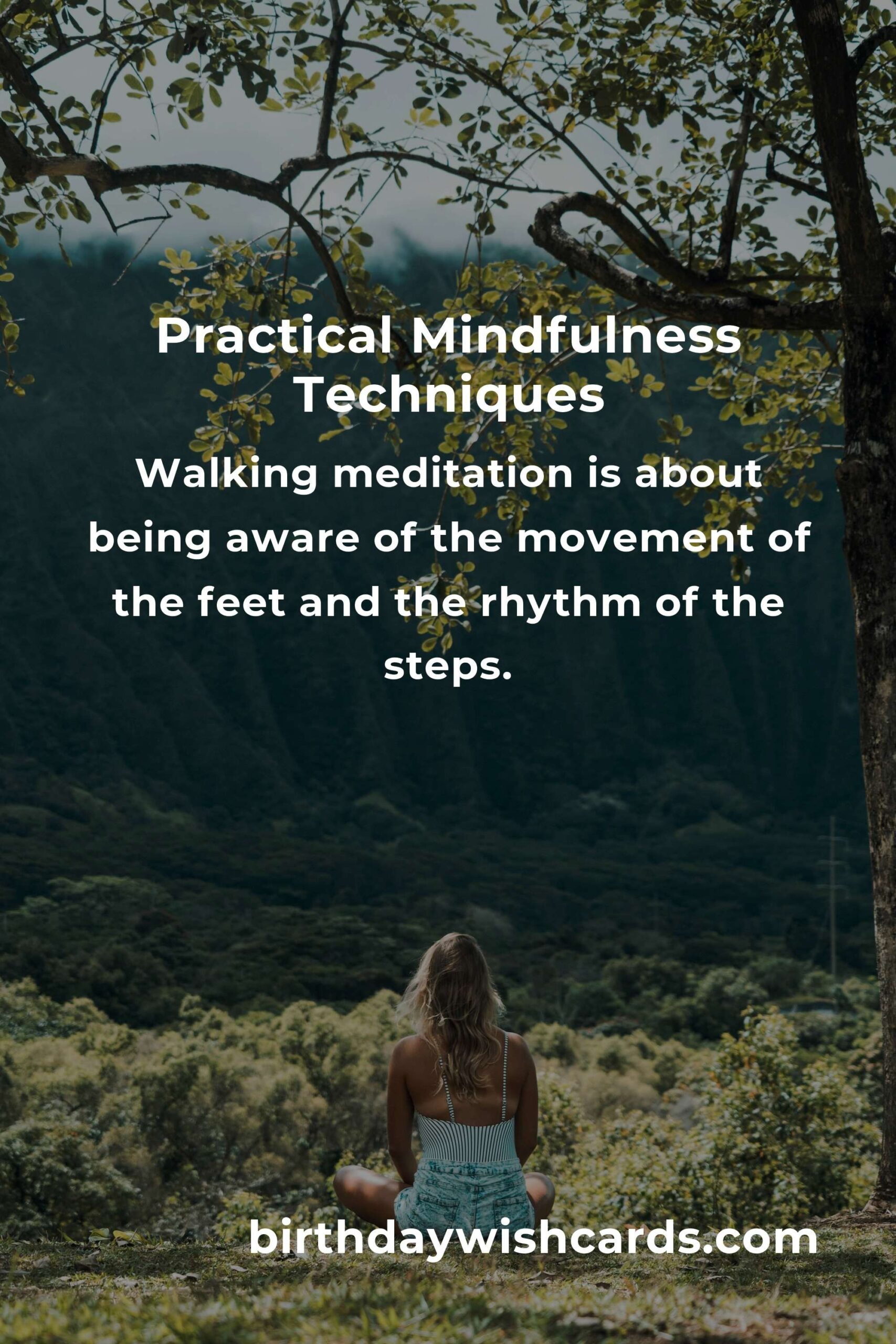 Practical Mindfulness Techniques

Walking meditation is about being aware of the movement of the feet and the rhythm of the steps.

birthdaywishcards.com